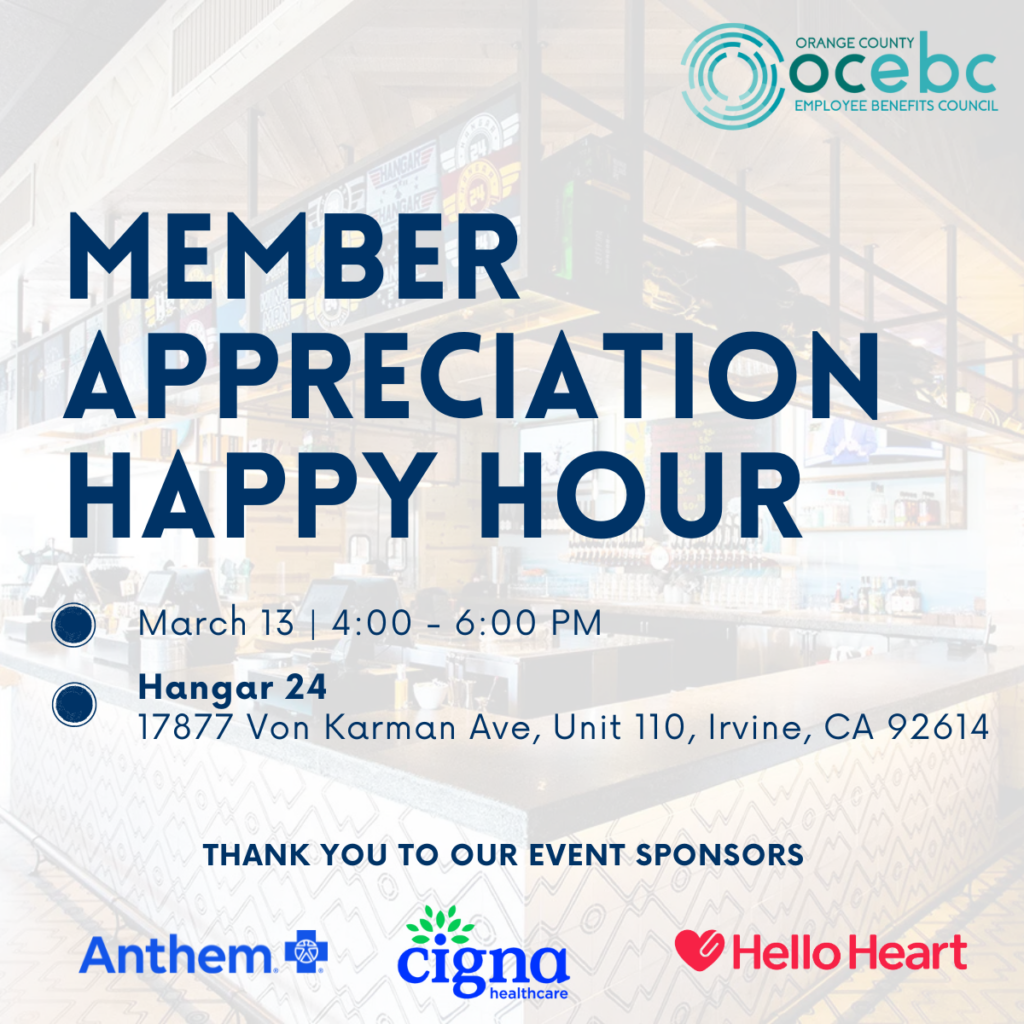 ORANGE COUNTY
ocebc
EMPLOYEE BENEFITS COUNCIL

MEMBER APPRECIATION HAPPY HOUR

March 13 | 4:00 - 6:00 PM

Hangar 24
17877 Von Karman Ave, Unit 110, Irvine, CA 92614

THANK YOU TO OUR EVENT SPONSORS

Anthem

cigna healthcare

Hello Heart